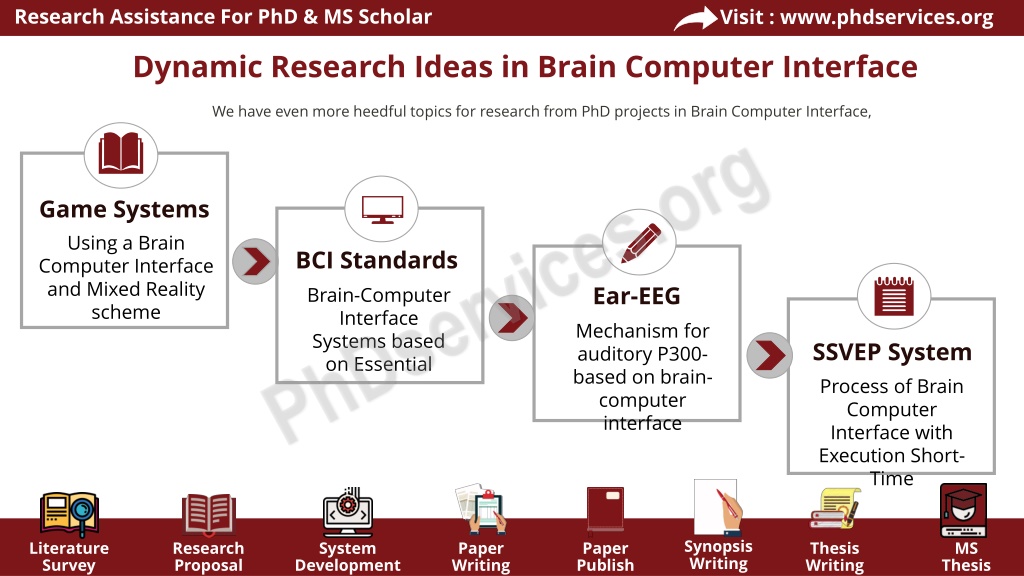 Research Assistance For PhD & MS Scholar

Visit : www.phdservices.org

Dynamic Research Ideas in Brain Computer Interface

We have even more heedful topics for research from PhD projects in Brain Computer Interface,

Game Systems

Using a Brain Computer Interface and Mixed Reality scheme

BCI Standards

Brain-Computer Interface Systems based on Essential

Ear-EEG

Mechanism for auditory P300-based on brain-computer interface

SSVEP System

Process of Brain Computer Interface with Execution Short-Time

PhDservices.org

Literature Survey

Research Proposal

System Development

Paper Writing

Paper Publish

Synopsis Writing

Thesis Writing

MS Thesis